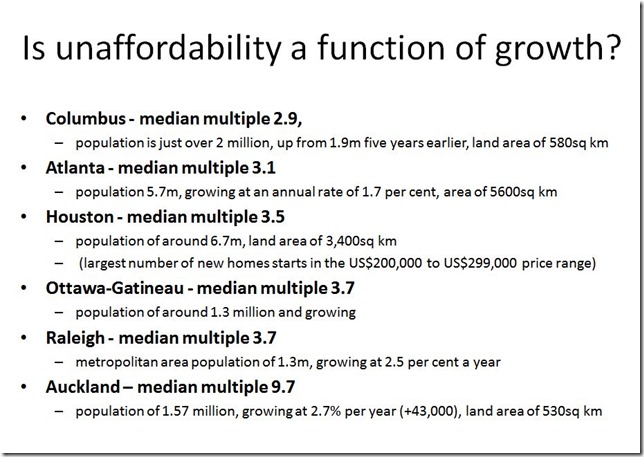 Is unaffordability a function of growth?

• Columbus - median multiple 2.9,
– population is just over 2 million, up from 1.9m five years earlier, land area of 580sq km

• Atlanta - median multiple 3.1
– population 5.7m, growing at an annual rate of 1.7 per cent, area of 5600sq km

• Houston - median multiple 3.5
– population of around 6.7m, land area of 3,400sq km
– (largest number of new homes starts in the US$200,000 to US$299,000 price range)

• Ottawa-Gatineau - median multiple 3.7
– population of around 1.3 million and growing

• Raleigh - median multiple 3.7
– metropolitan area population of 1.3m, growing at 2.5 per cent a year

• Auckland – median multiple 9.7
– population of 1.57 million, growing at 2.7% per year (+43,000), land area of 530sq km